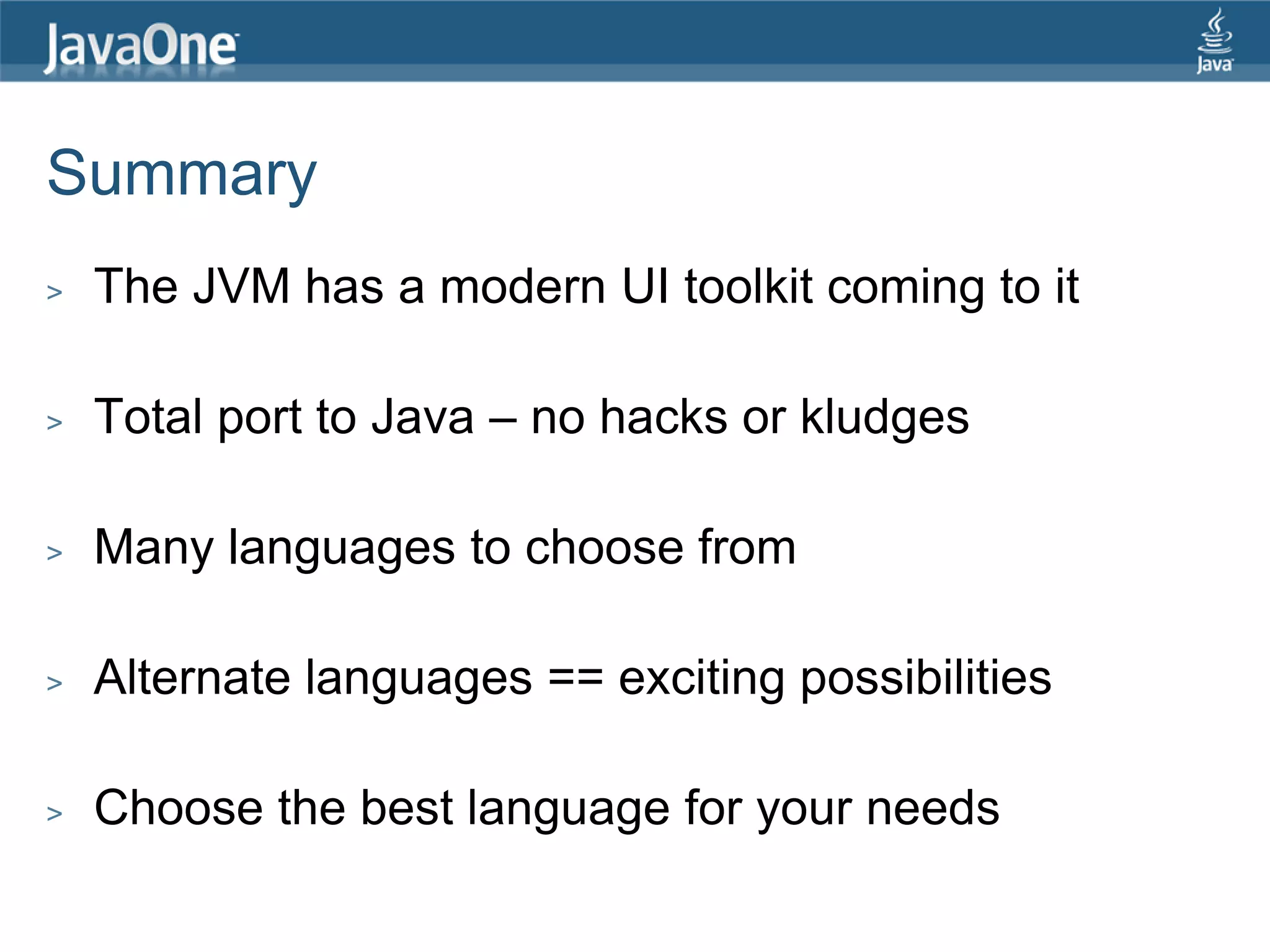 JavaOne

Java

Summary

> The JVM has a modern UI toolkit coming to it

> Total port to Java – no hacks or kludges

> Many languages to choose from

> Alternate languages == exciting possibilities

> Choose the best language for your needs